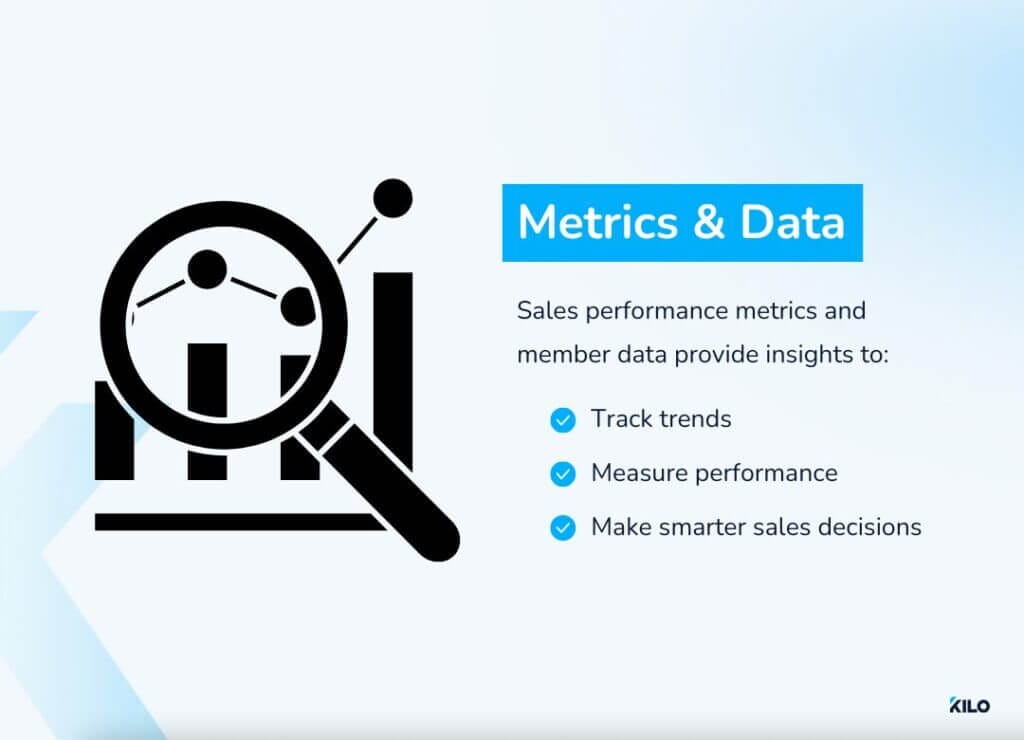 Metrics & Data

Sales performance metrics and member data provide insights to:

Track trends

Measure performance

Make smarter sales decisions

KILO